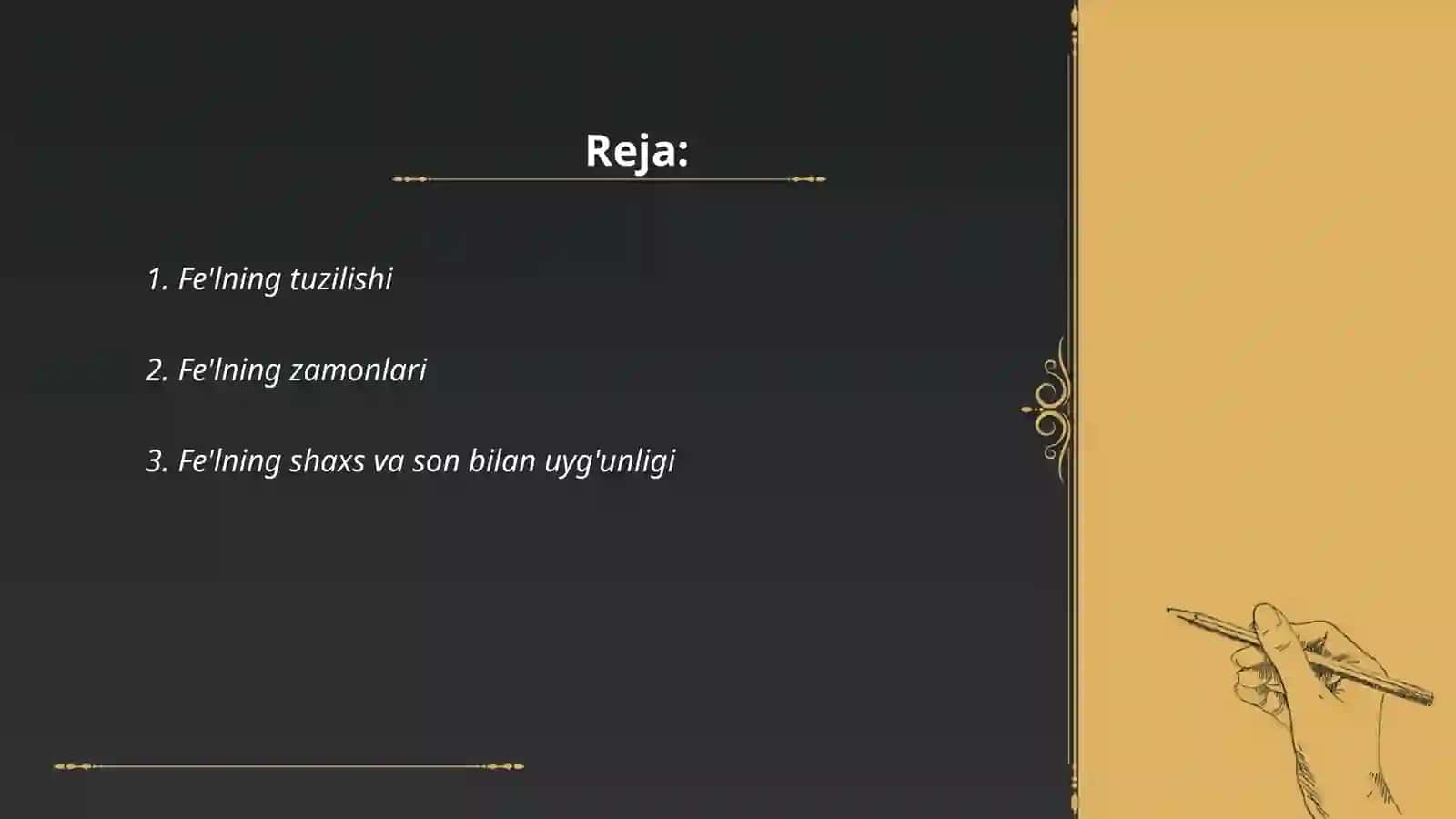 Reja:

1. Fe'lning tuzilishi

2. Fe'lning zamonlari

3. Fe'lning shaxs va son bilan uyg'unligi